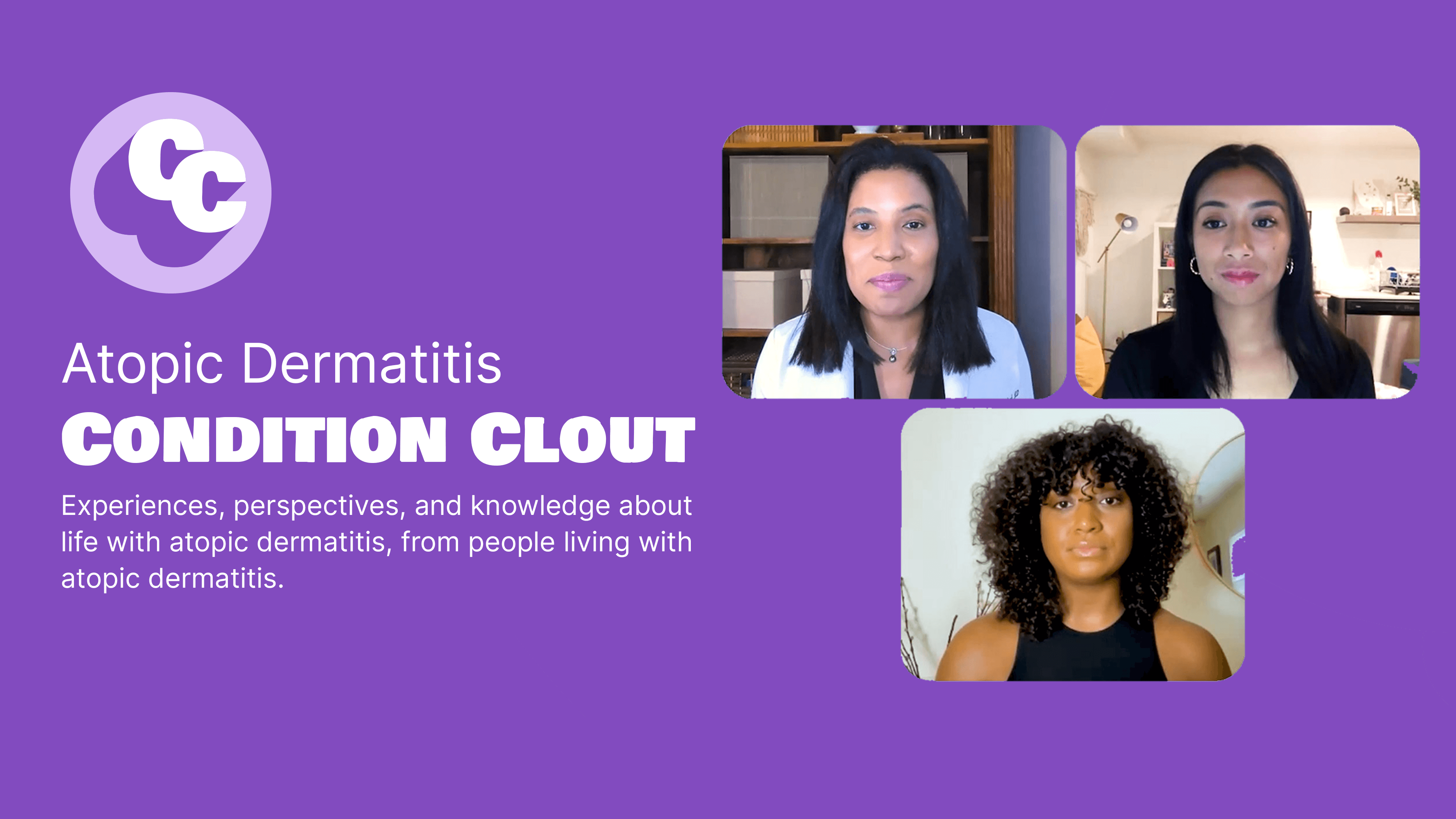 CC

Atopic Dermatitis

CONDITION CLOUT

Experiences, perspectives, and knowledge about life with atopic dermatitis, from people living with atopic dermatitis.